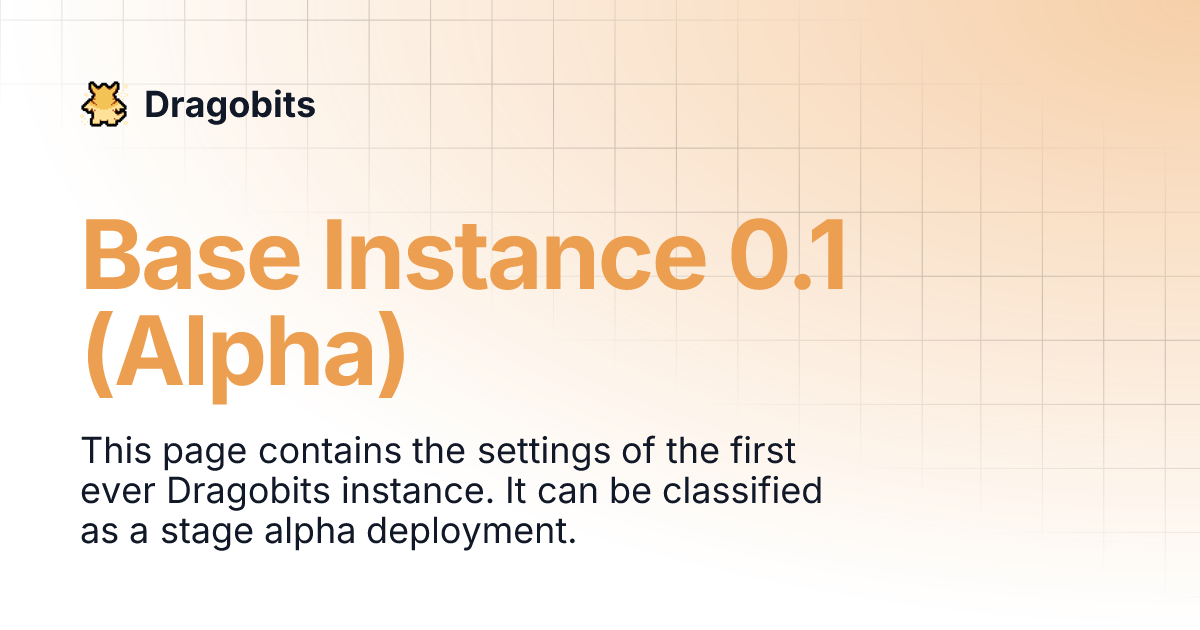 Dragobits

Base Instance 0.1 (Alpha)

This page contains the settings of the first ever Dragobits instance. It can be classified as a stage alpha deployment.